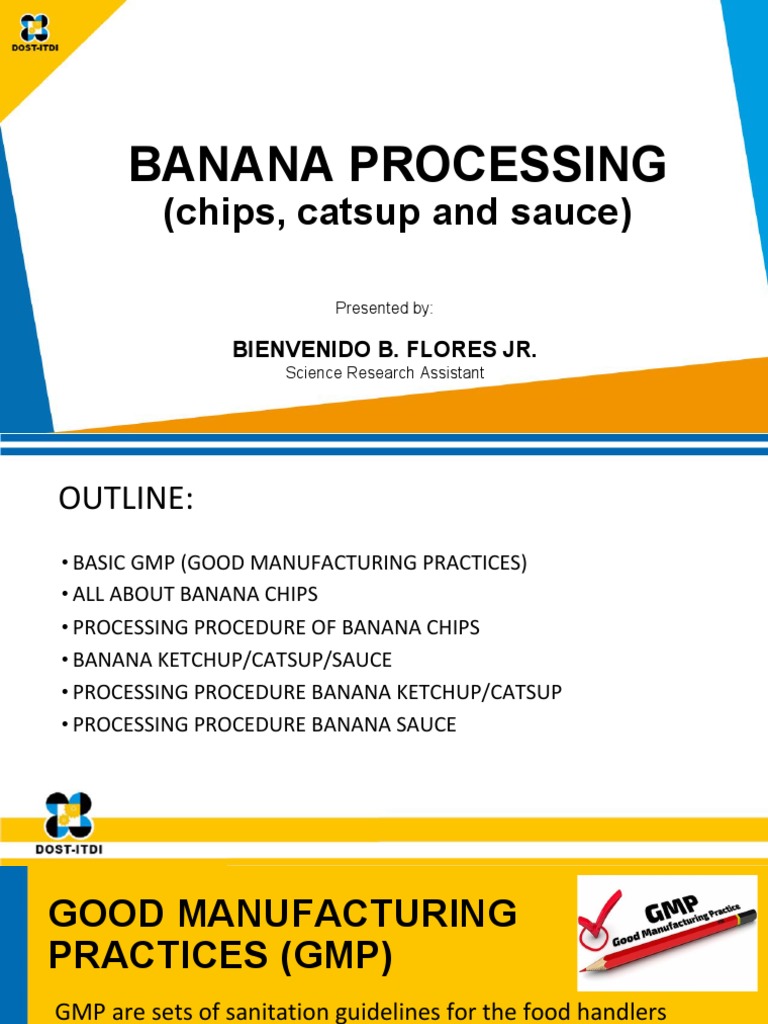 DOST-ITDI

BANANA PROCESSING
(chips, catsup and sauce)

Presented by:

BIENVENIDO B. FLORES JR.
Science Research Assistant

OUTLINE:

• BASIC GMP (GOOD MANUFACTURING PRACTICES)
• ALL ABOUT BANANA CHIPS
• PROCESSING PROCEDURE OF BANANA CHIPS
• BANANA KETCHUP/CATSUP/SAUCE
• PROCESSING PROCEDURE BANANA KETCHUP/CATSUP
• PROCESSING PROCEDURE BANANA SAUCE

DOST-ITDI

GOOD MANUFACTURING PRACTICES (GMP)

GMP
Good Manufacturing Practice

GMP are sets of sanitation guidelines for the food handlers